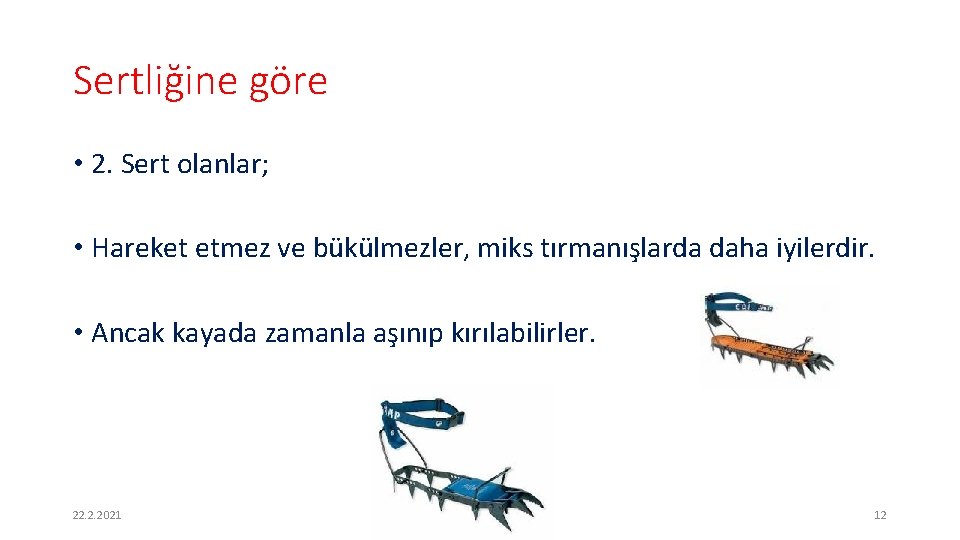 Sertliğine göre

• 2. Sert olanlar;

• Hareket etmez ve bükülmezler, miks tırmanışlarda daha iyilerdir.

• Ancak kayada zamanla aşınıp kırılabilirler.

22.2.2021

12